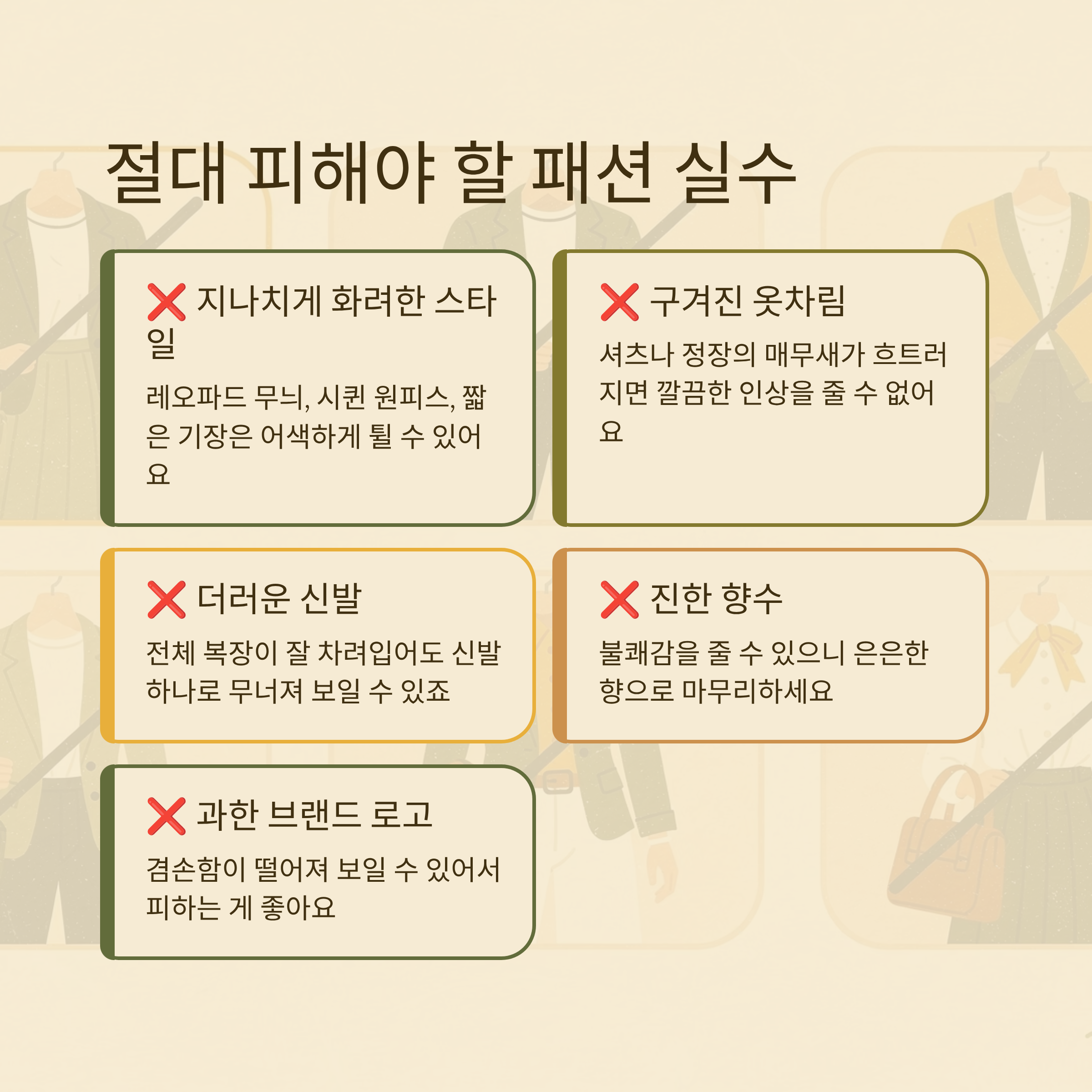 절대 피해야 할 패션 실수

❌ 지나치게 화려한 스타일

레오파드 무늬, 시퀸 원피스, 짧은 기장은 어색하게 튈 수 있어요

❌ 구겨진 옷차림

셔츠나 정장의 매무새가 흐트러지면 깔끔한 인상을 줄 수 없어요

❌ 더러운 신발

전체 복장이 잘 차려입어도 신발 하나로 무너져 보일 수 있죠

❌ 진한 향수

불쾌감을 줄 수 있으니 은은한 향으로 마무리하세요

❌ 과한 브랜드 로고

겸손함이 떨어져 보일 수 있어서 피하는 게 좋아요